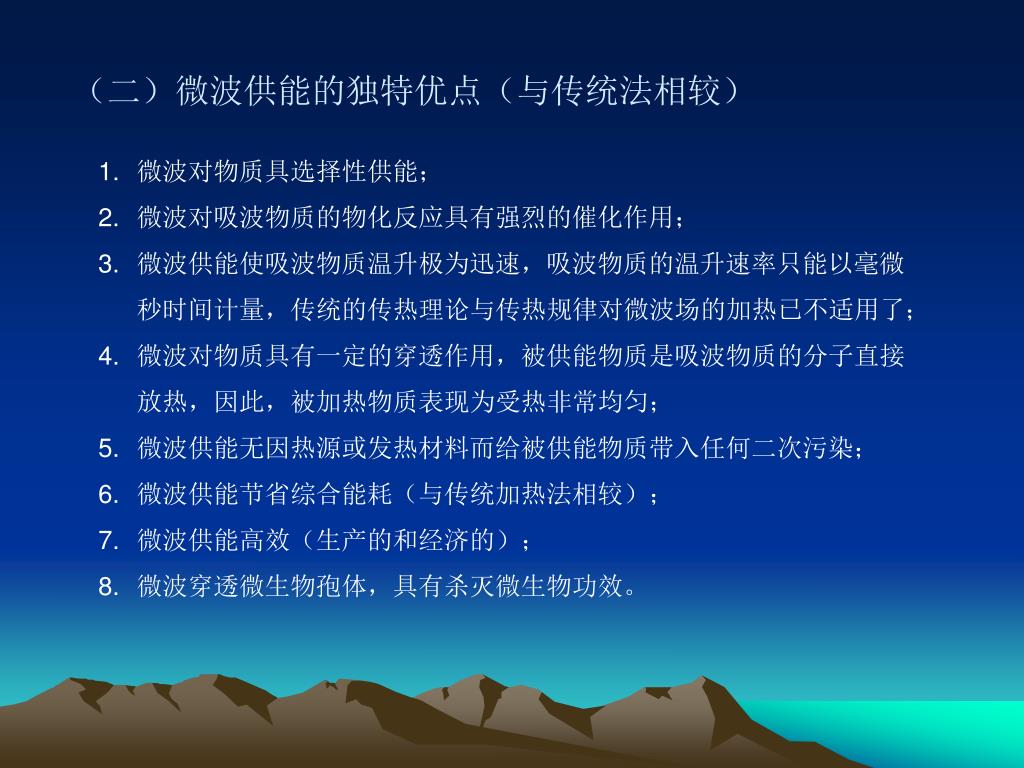 （二）微波供能的独特优点（与传统法相较）

1. 微波对物质具选择性供能；
2. 微波对吸波物质的物化反应具有强烈的催化作用；
3. 微波供能使吸波物质温升极为迅速，吸波物质的温升速率只能以毫微秒时间计量，传统的传热理论与传热规律对微波场的加热已不适用了；
4. 微波对物质具有一定的穿透作用，被供能物质是吸波物质的分子直接放热，因此，被加热物质表现为受热非常均匀；
5. 微波供能无因热源或发热材料而给被供能物质带入任何二次污染；
6. 微波供能节省综合能耗（与传统加热法相较）；
7. 微波供能高效（生产的和经济的）；
8. 微波穿透微生物孢体，具有杀灭微生物功效。